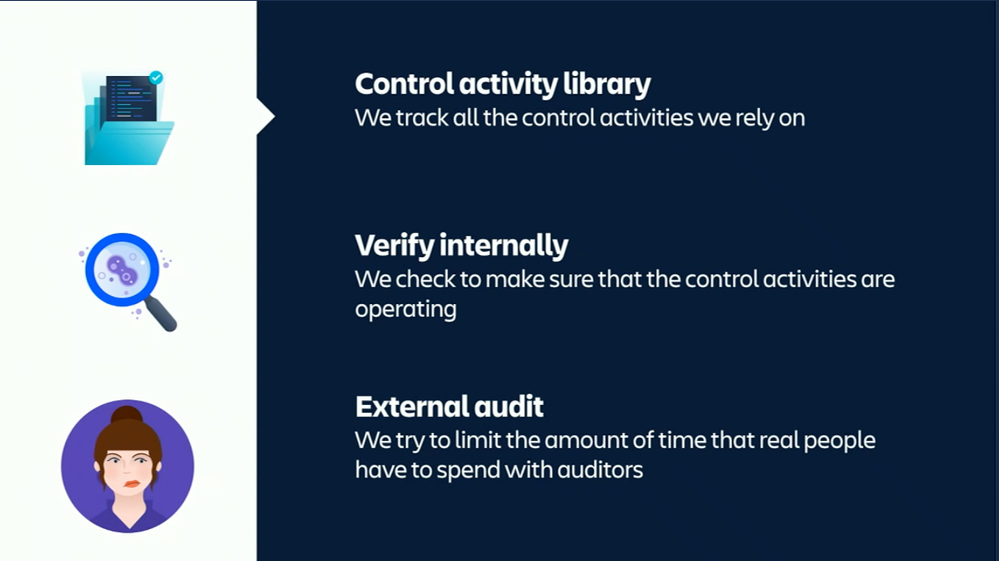 Control activity library
We track all the control activities we rely on

Verify internally
We check to make sure that the control activities are operating

External audit
We try to limit the amount of time that real people have to spend with auditors